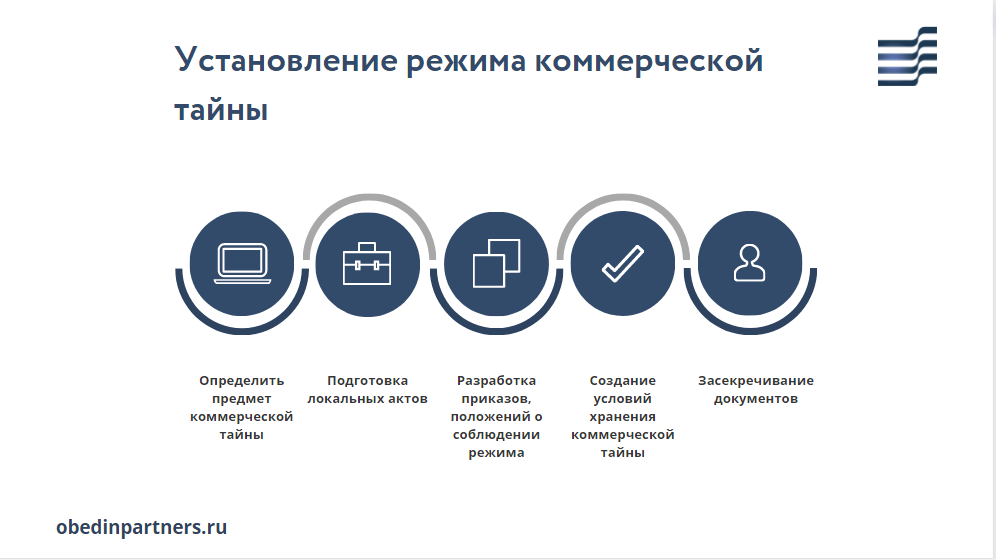 Установление режима коммерческой тайны

Определить предмет коммерческой тайны

Подготовка локальных актов

Разработка приказов, положений о соблюдении режима

Создание условий хранения коммерческой тайны

Засекречивание документов

obedinpartners.ru